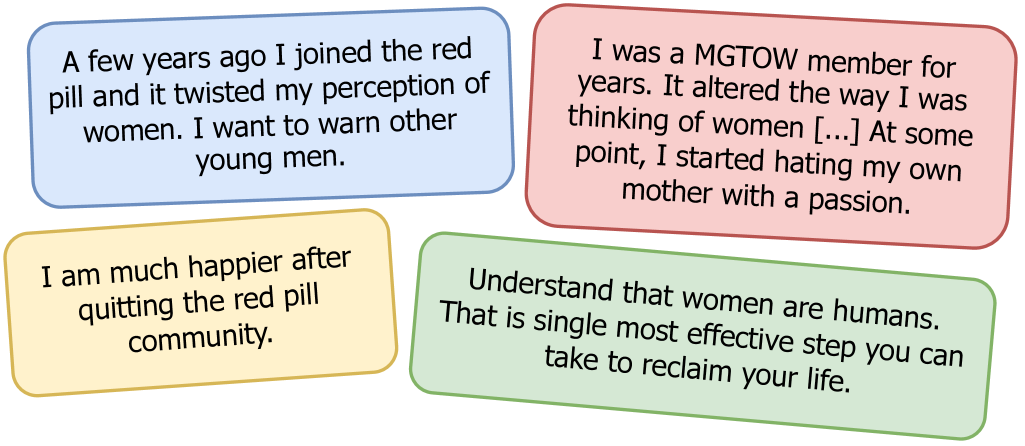 A few years ago I joined the red pill and it twisted my perception of women. I want to warn other young men.

I was a MGTOW member for years. It altered the way I was thinking of women [...] At some point, I started hating my own mother with a passion.

I am much happier after quitting the red pill community.

Understand that women are humans. That is single most effective step you can take to reclaim your life.